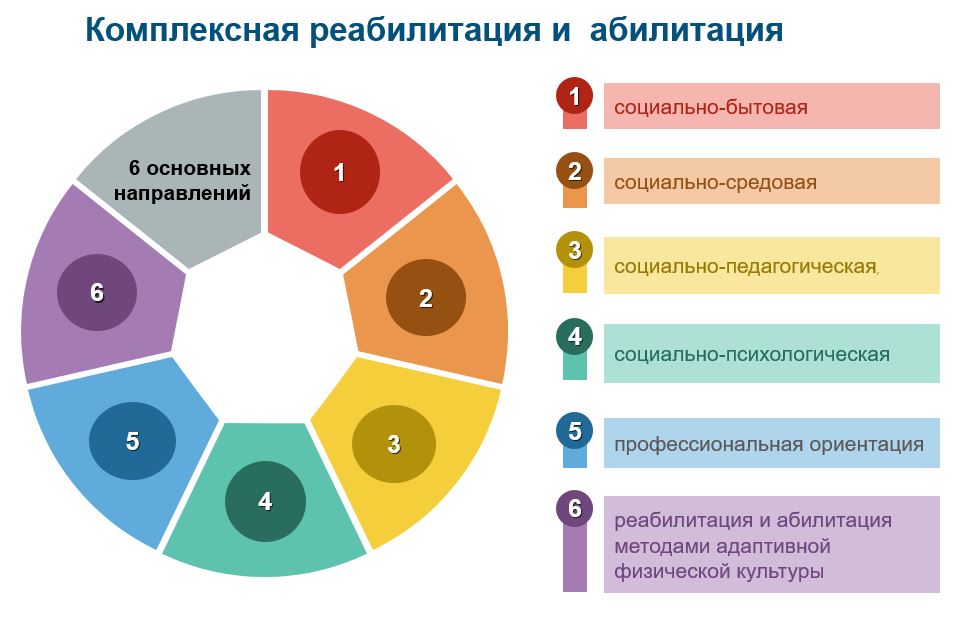 Комплексная реабилитация и абилитация

6 основных направлений

1

2

3

4

5

6

1 социально-бытовая

2 социально-средовая

3 социально-педагогическая,

4 социально-психологическая

5 профессиональная ориентация

6 реабилитация и абилитация методами адаптивной физической культуры